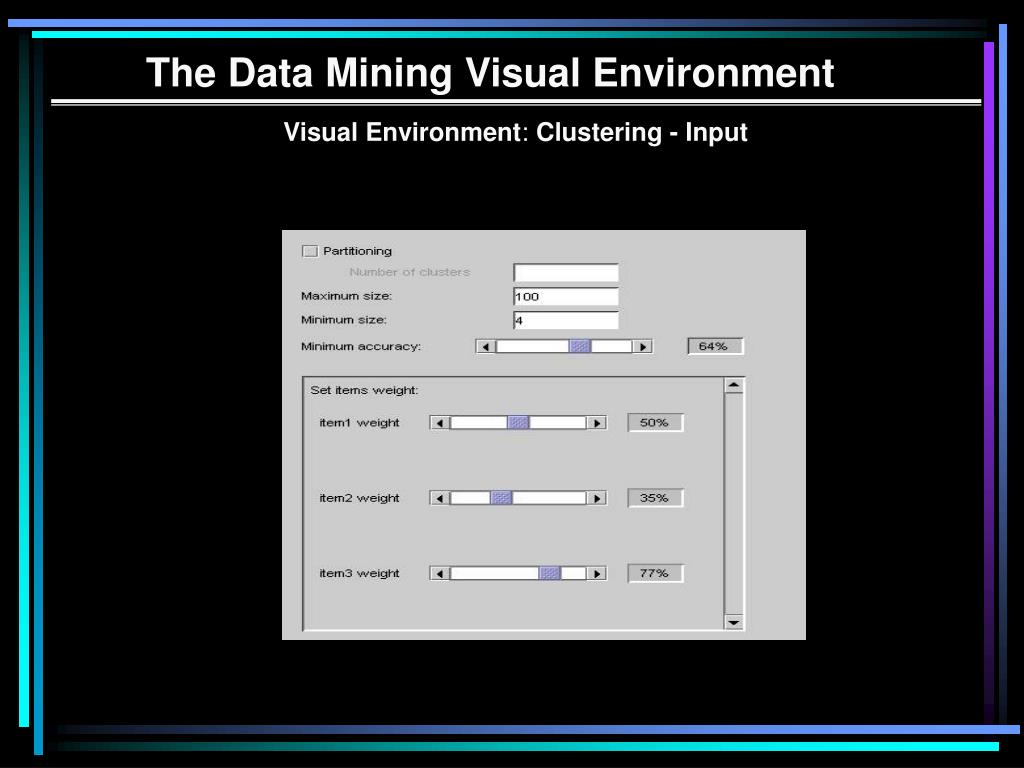 The Data Mining Visual Environment

Visual Environment: Clustering - Input

Partitioning

Number of clusters

Maximum size: 100

Minimum size: 4

Minimum accuracy: 64%

Set items weight:

item1 weight 50%

item2 weight 35%

item3 weight 77%